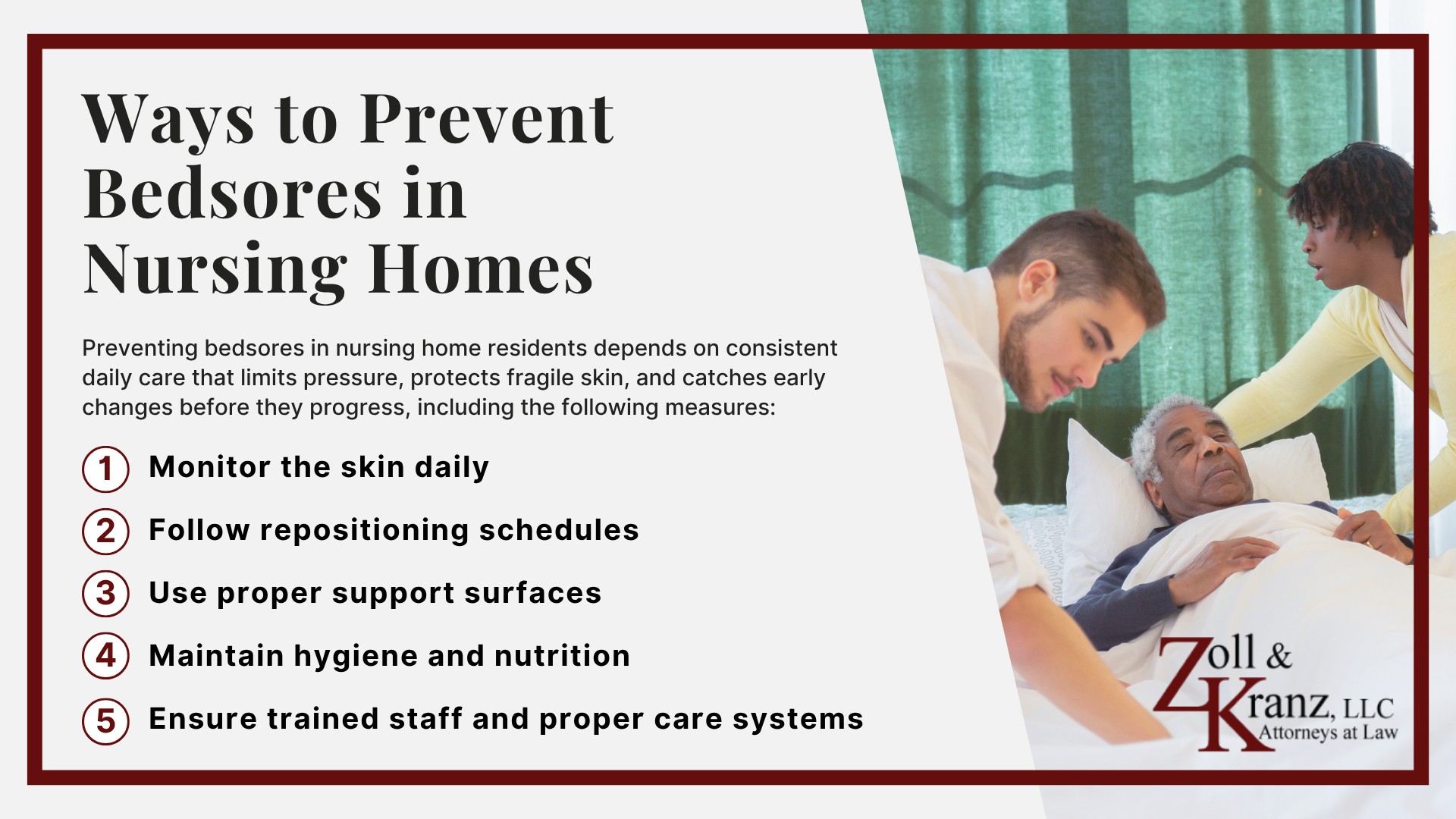 Ways to Prevent Bedsores in Nursing Homes

Preventing bedsores in nursing home residents depends on consistent daily care that limits pressure, protects fragile skin, and catches early changes before they progress, including the following measures:

1 Monitor the skin daily

2 Follow repositioning schedules

3 Use proper support surfaces

4 Maintain hygiene and nutrition

5 Ensure trained staff and proper care systems

Zoll & Kranz, LLC
Attorneys at Law